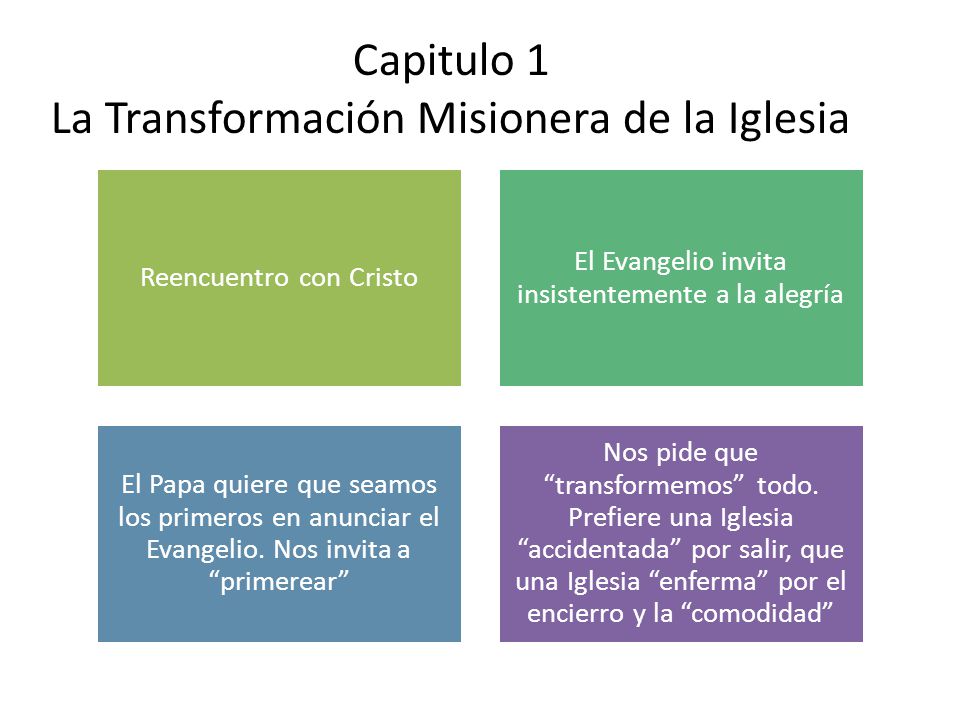 Capitulo 1
La Transformación Misionera de la Iglesia

Reencuentro con Cristo

El Evangelio invita insistentemente a la alegría

El Papa quiere que seamos los primeros en anunciar el Evangelio. Nos invita a “primerear”

Nos pide que “transformemos” todo. Prefiere una Iglesia “accidentada” por salir, que una Iglesia “enferma” por el encierro y la “comodidad”